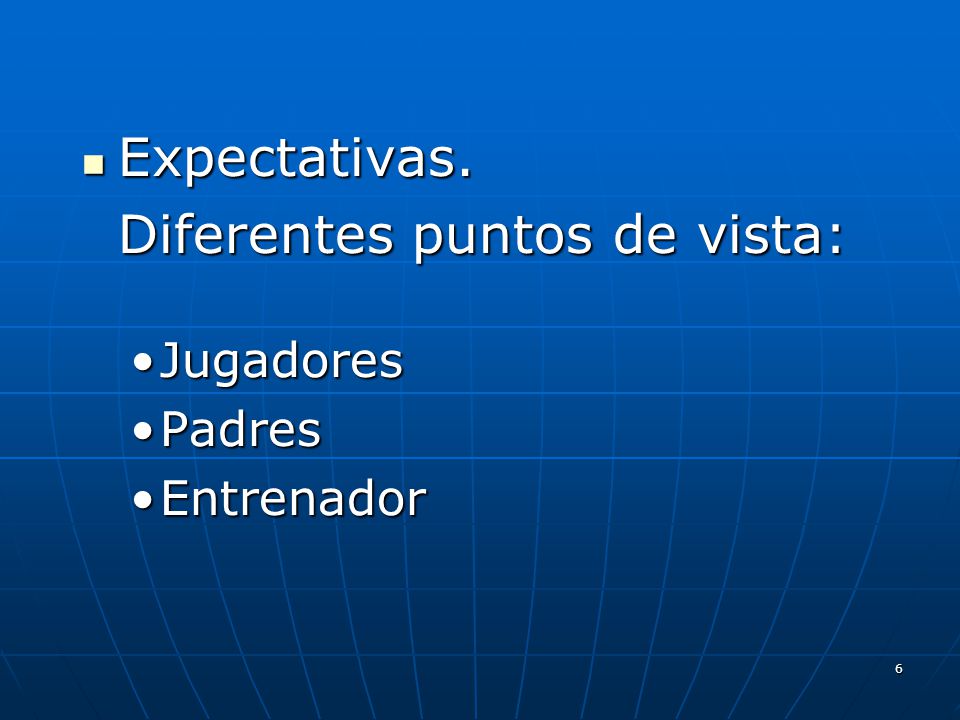 ▪ Expectativas.
Diferentes puntos de vista:

• Jugadores
• Padres
• Entrenador

6